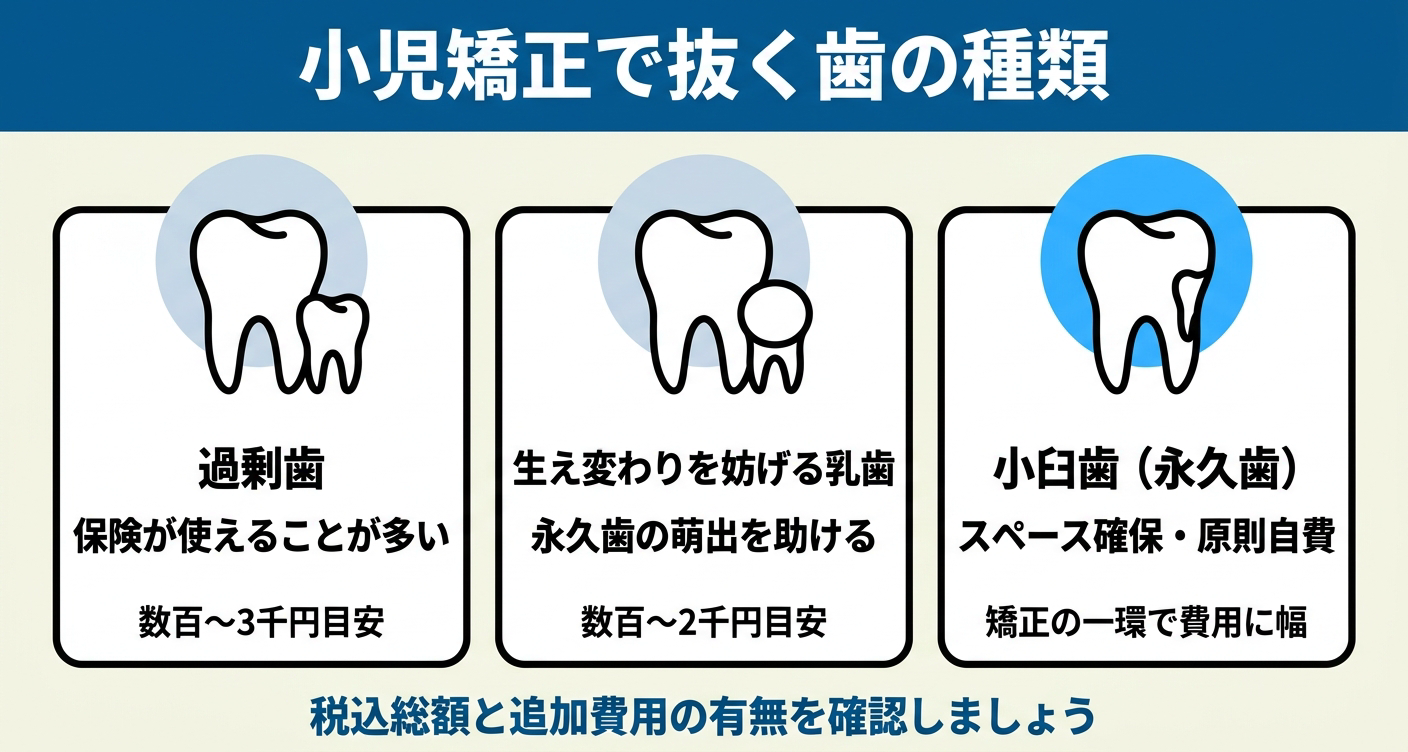 小児矯正で抜く歯の種類

過剰歯
保険が使えることが多い
数百〜3千円目安

生え変わりを妨げる乳歯
永久歯の萌出を助ける
数百〜2千円目安

小臼歯（永久歯）
スペース確保・原則自費
矯正の一環で費用に幅

税込総額と追加費用の有無を確認しましょう